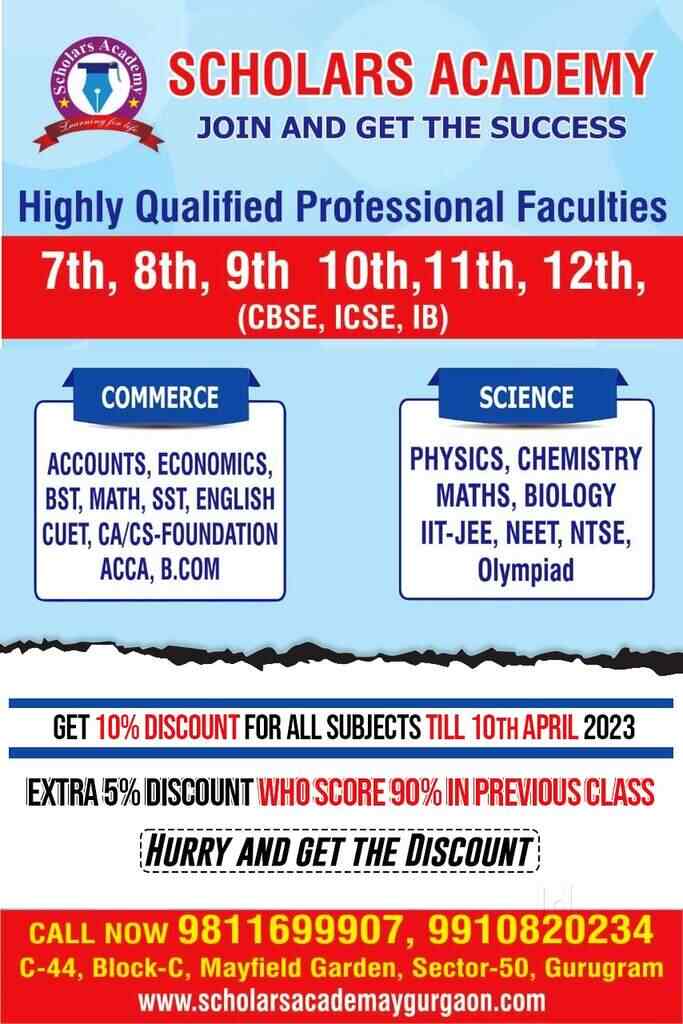 Scholars Academy
Learning for life

SCHOLARS ACADEMY
JOIN AND GET THE SUCCESS

Highly Qualified Professional Faculties

7th, 8th, 9th 10th,11th, 12th,
(CBSE, ICSE, IB)

COMMERCE

ACCOUNTS, ECONOMICS, BST, MATH, SST, ENGLISH CUET, CA/CS-FOUNDATION ACCA, B.COM

SCIENCE

PHYSICS, CHEMISTRY MATHS, BIOLOGY IIT-JEE, NEET, NTSE, Olympiad

GET 10% DISCOUNT FOR ALL SUBJECTS TILL 10TH APRIL 2023

EXTRA 5% DISCOUNT WHO SCORE 90% IN PREVIOUS CLASS

HURRY AND GET THE DISCOUNT

CALL NOW 9811699907, 9910820234
C-44, Block-C, Mayfield Garden, Sector-50, Gurugram
www.scholarsacademaygurgaon.com